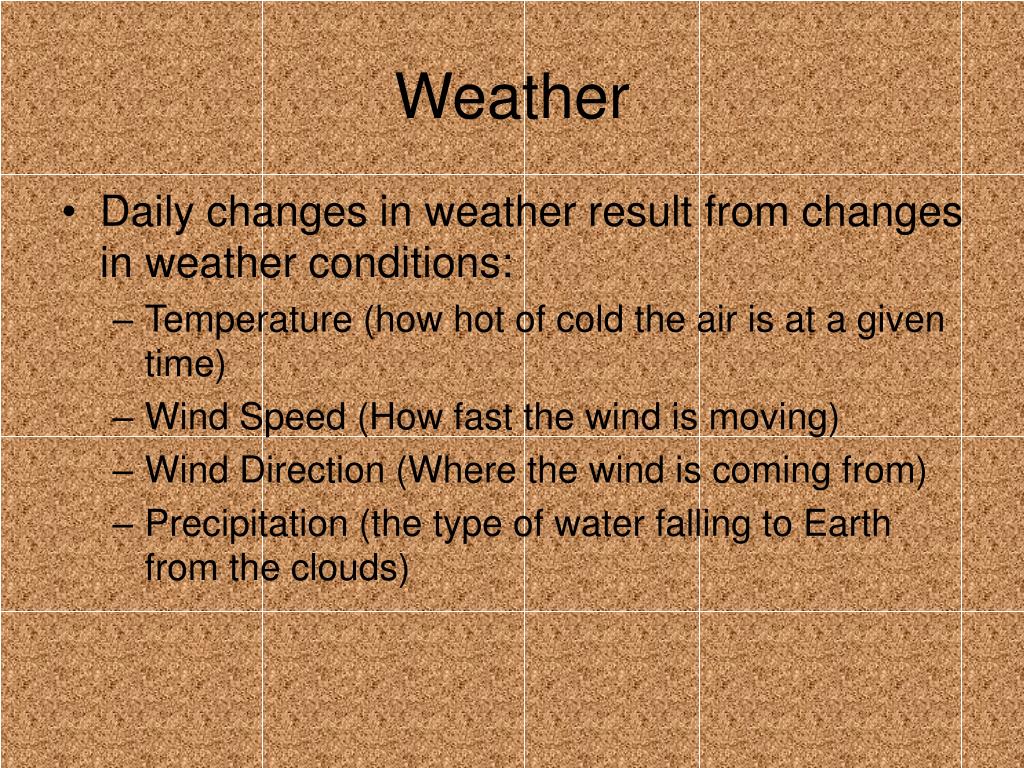 Weather

• Daily changes in weather result from changes in weather conditions:
– Temperature (how hot of cold the air is at a given time)
– Wind Speed (How fast the wind is moving)
– Wind Direction (Where the wind is coming from)
– Precipitation (the type of water falling to Earth from the clouds)